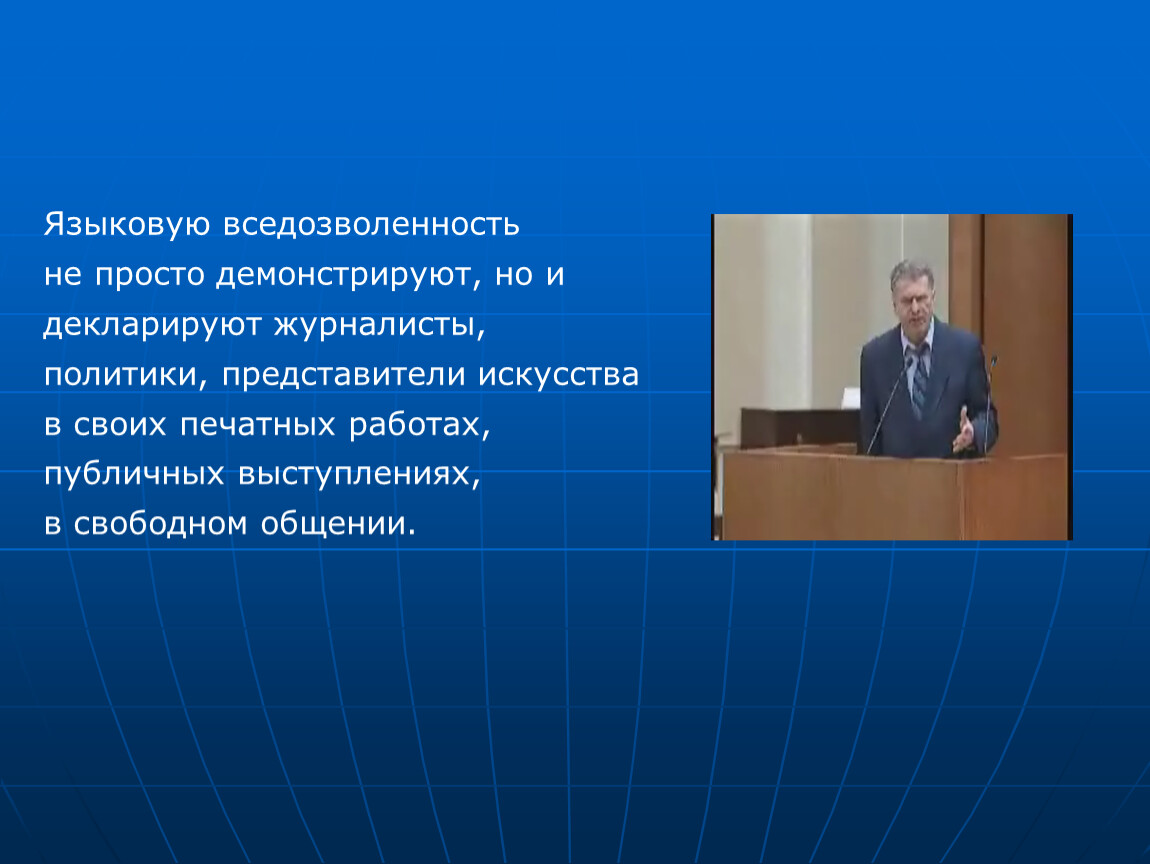 Языковую вседозволенность не просто демонстрируют, но и декларируют журналисты, политики, представители искусства в своих печатных работах, публичных выступлениях, в свободном общении.